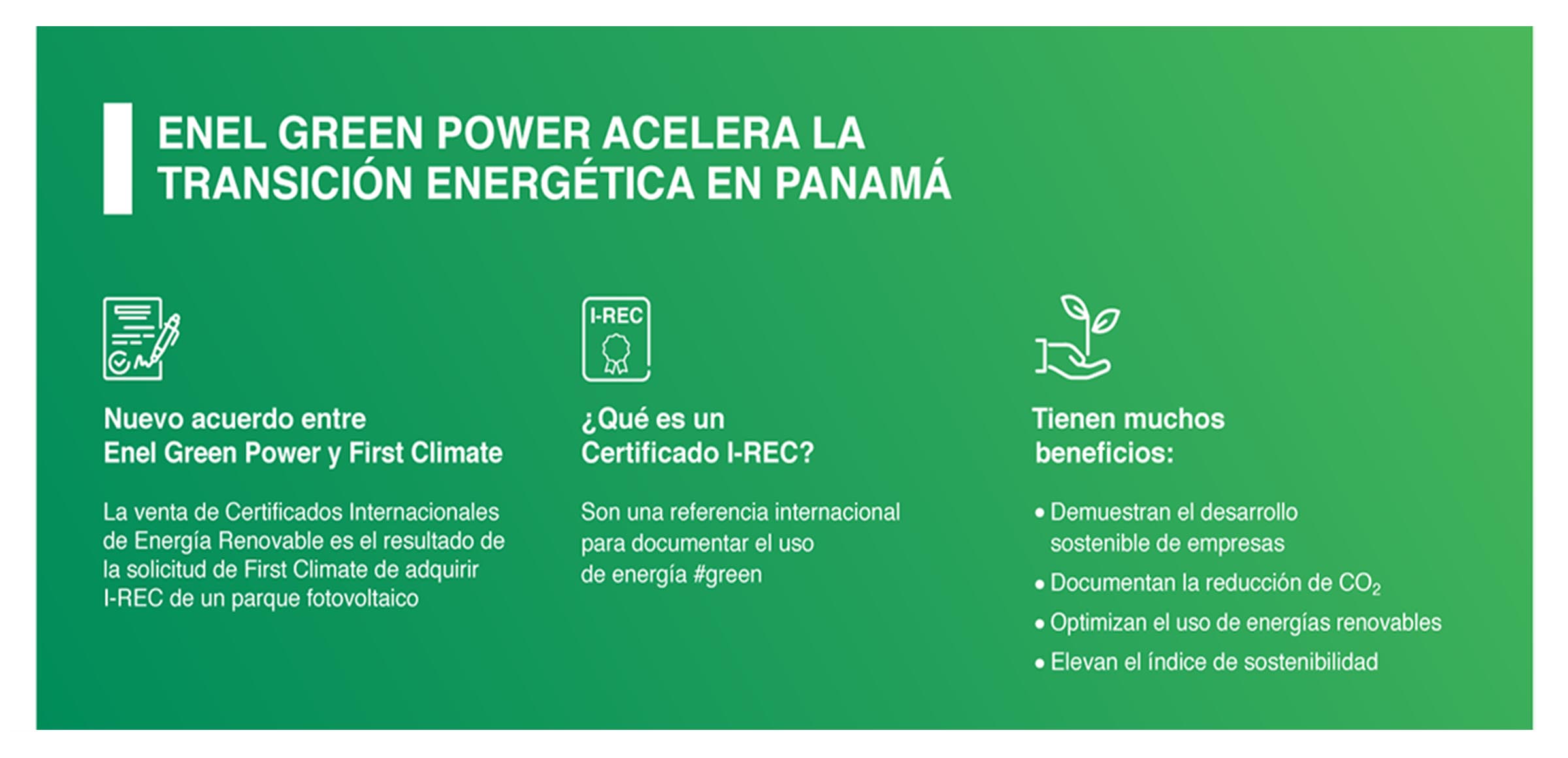 ENEL GREEN POWER ACELERA LA TRANSICIÓN ENERGÉTICA EN PANAMÁ

Nuevo acuerdo entre Enel Green Power y First Climate

La venta de Certificados Internacionales de Energía Renovable es el resultado de la solicitud de First Climate de adquirir I-REC de un parque fotovoltaico

I-REC

¿Qué es un Certificado I-REC?

Son una referencia internacional para documentar el uso de energía #green

Tienen muchos beneficios:

• Demuestran el desarrollo sostenible de empresas
• Documentan la reducción de $CO_2$
• Optimizan el uso de energías renovables
• Elevan el índice de sostenibilidad